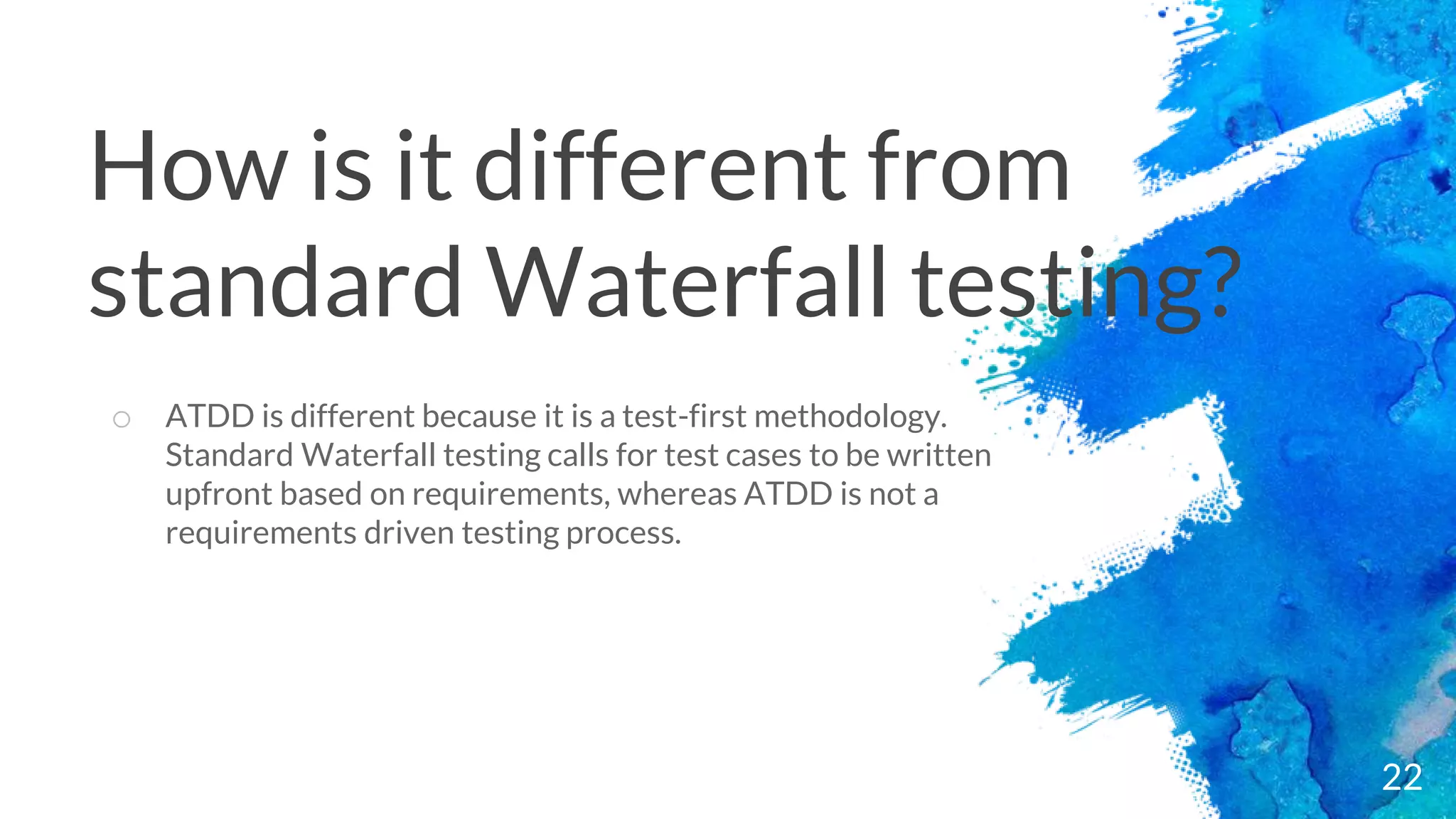 How is it different from standard Waterfall testing?

○ ATDD is different because it is a test-first methodology. Standard Waterfall testing calls for test cases to be written upfront based on requirements, whereas ATDD is not a requirements driven testing process.

22